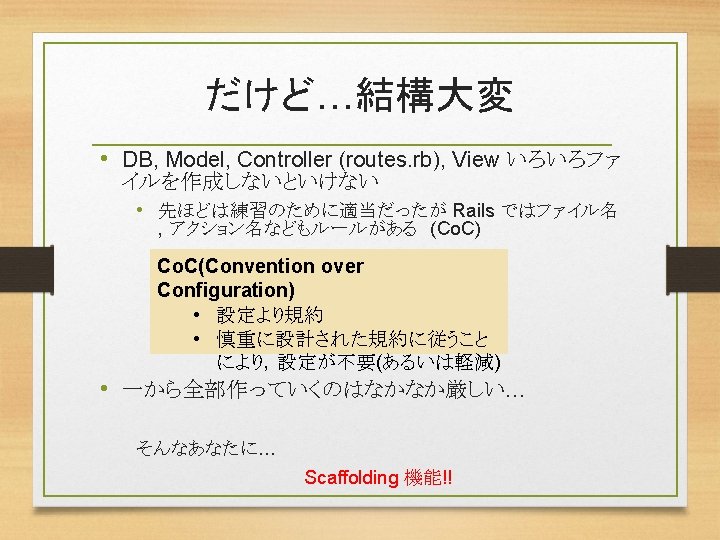 だけど…結構大変

• DB, Model, Controller (routes.rb), View いろいろファイルを作成しないといけない
  • 先ほどは練習のために適当だったが Rails ではファイル名, アクション名などもルールがある (CoC)

CoC(Convention over Configuration)
• 設定より規約
• 慎重に設計された規約に従うことにより, 設定が不要(あるいは軽減)

• 一から全部作っていくのはなかなか厳しい…

そんなあなたに…

Scaffolding 機能!!